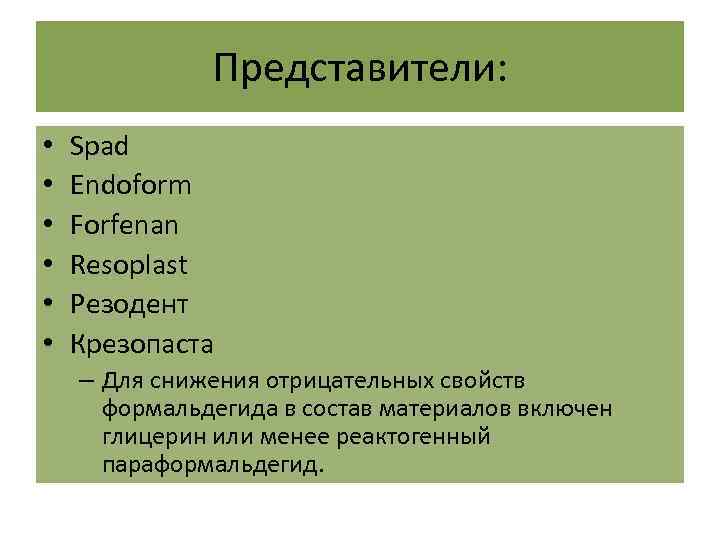 Представители:

• Spad
• Endoform
• Forfenan
• Resoplast
• Резодент
• Крезопаста
– Для снижения отрицательных свойств формальдегида в состав материалов включен глицерин или менее реактогенный параформальдегид.